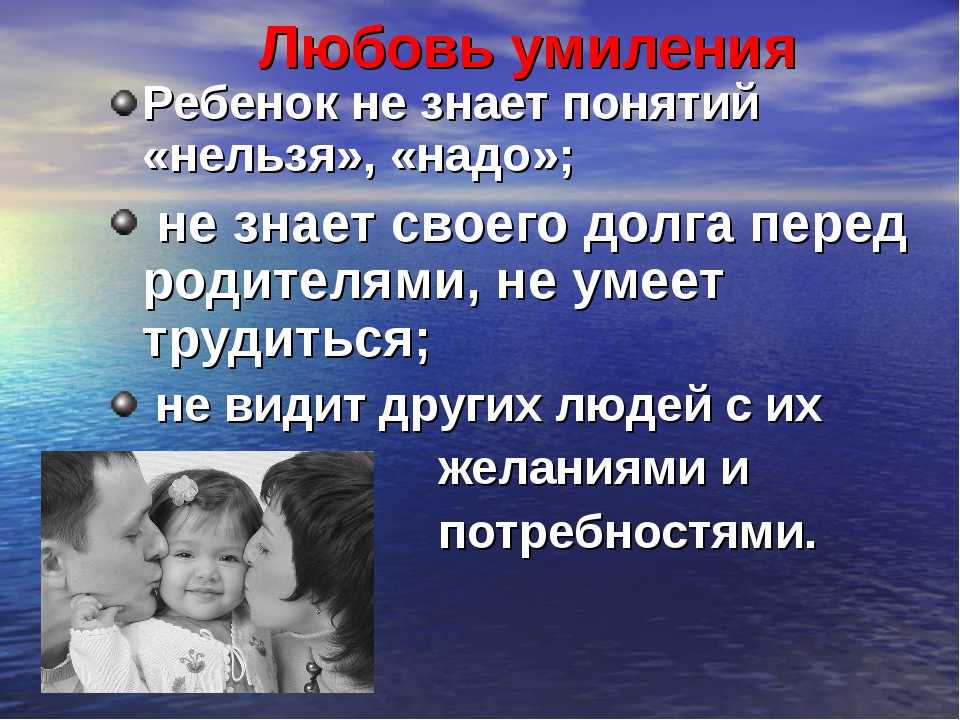 Любовь умиления

Ребенок не знает понятий «нельзя», «надо»;

не знает своего долга перед родителями, не умеет трудиться;

не видит других людей с их желаниями и потребностями.